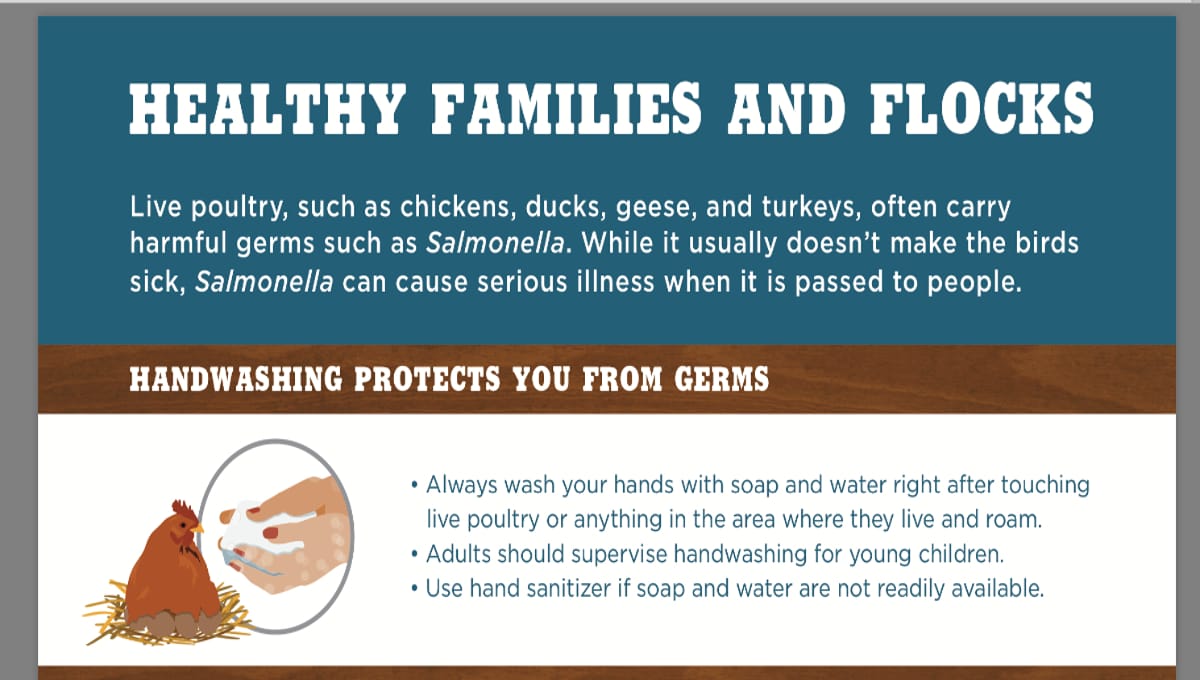 HEALTHY FAMILIES AND FLOCKS

Live poultry, such as chickens, ducks, geese, and turkeys, often carry harmful germs such as Salmonella. While it usually doesn't make the birds sick, Salmonella can cause serious illness when it is passed to people.

HANDWASHING PROTECTS YOU FROM GERMS

• Always wash your hands with soap and water right after touching live poultry or anything in the area where they live and roam.
• Adults should supervise handwashing for young children.
• Use hand sanitizer if soap and water are not readily available.